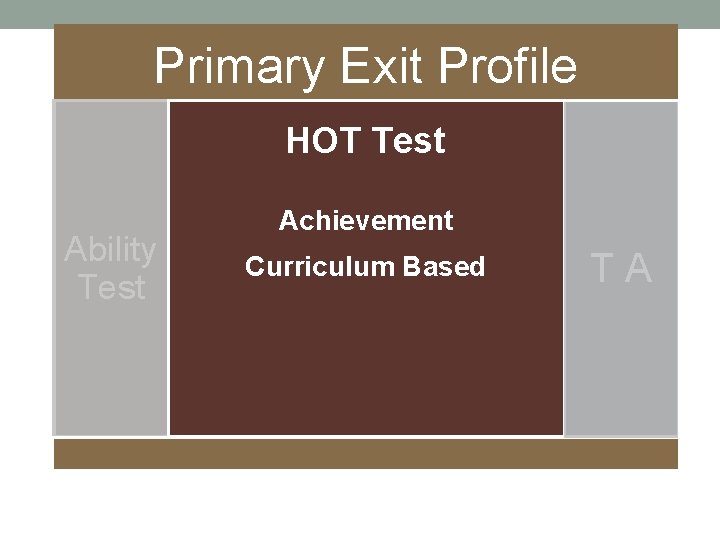 Primary Exit Profile

Ability Test

HOT Test

Achievement

Curriculum Based

T A